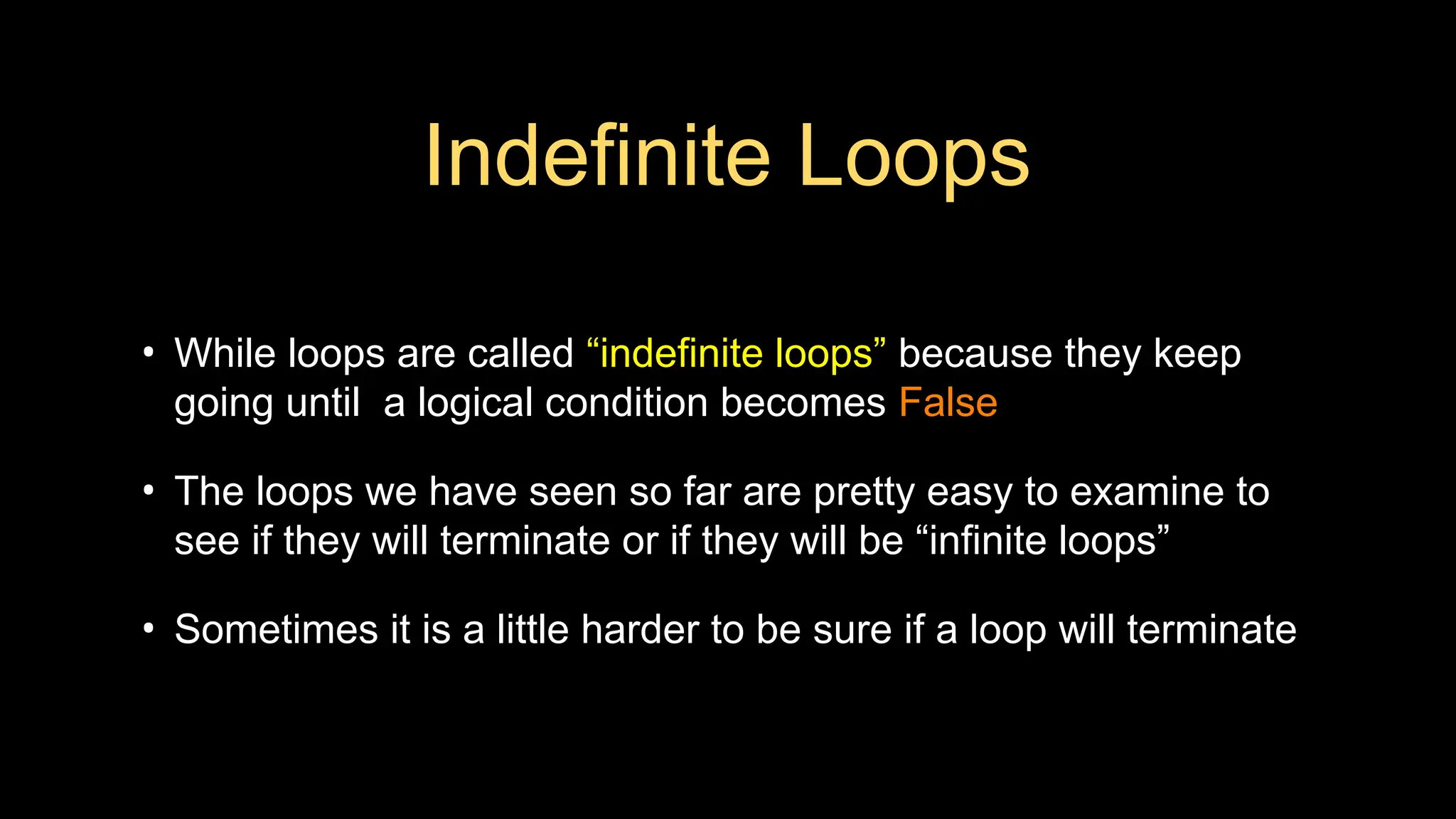 Indefinite Loops

• While loops are called “indefinite loops” because they keep going until  a logical condition becomes False

• The loops we have seen so far are pretty easy to examine to see if they will terminate or if they will be “infinite loops”

• Sometimes it is a little harder to be sure if a loop will terminate